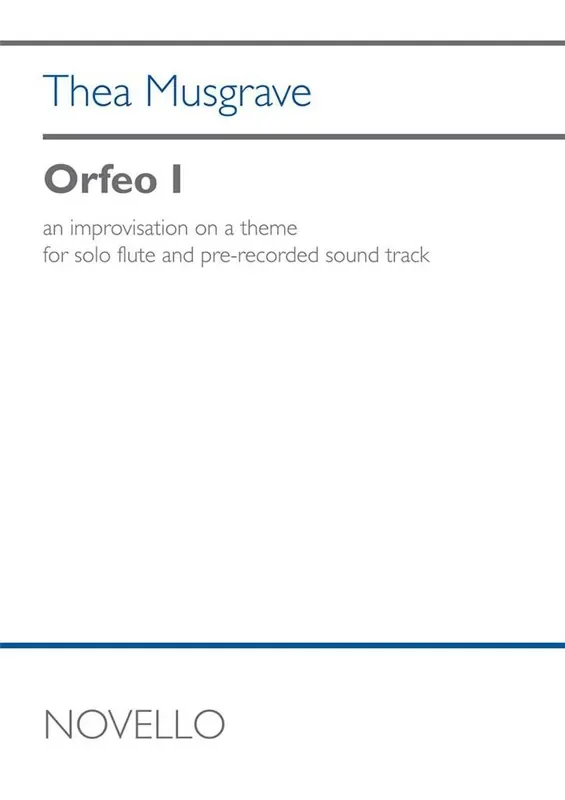 Thea Musgrave

Orfeo I

an improvisation on a theme
for solo flute and pre-recorded sound track

NOVELLO